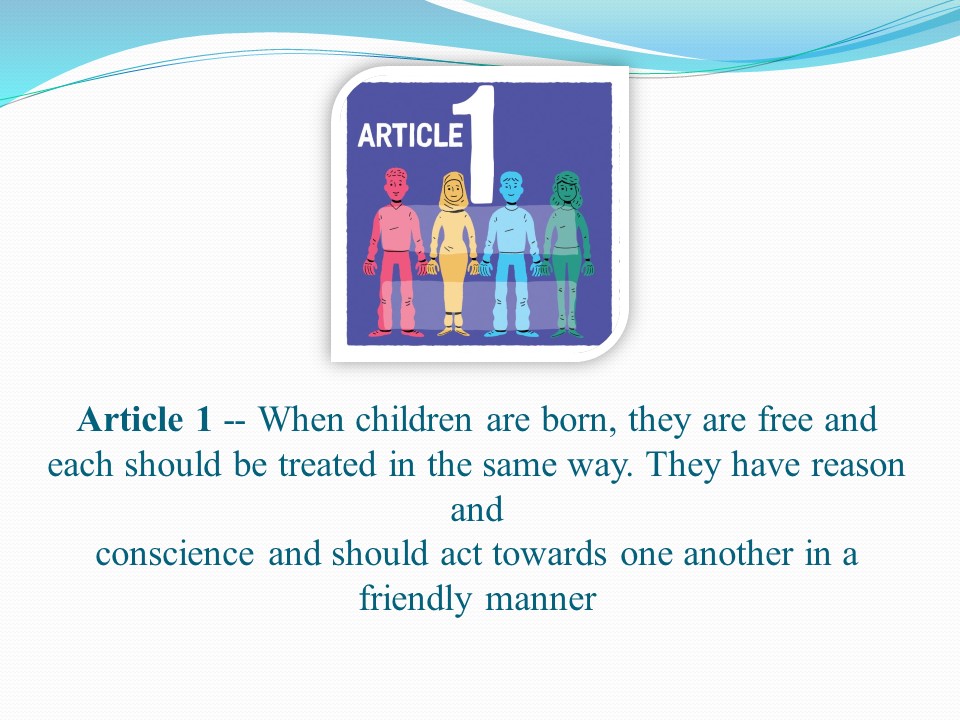 ARTICLE 1

Article 1 -- When children are born, they are free and each should be treated in the same way. They have reason and
conscience and should act towards one another in a friendly manner